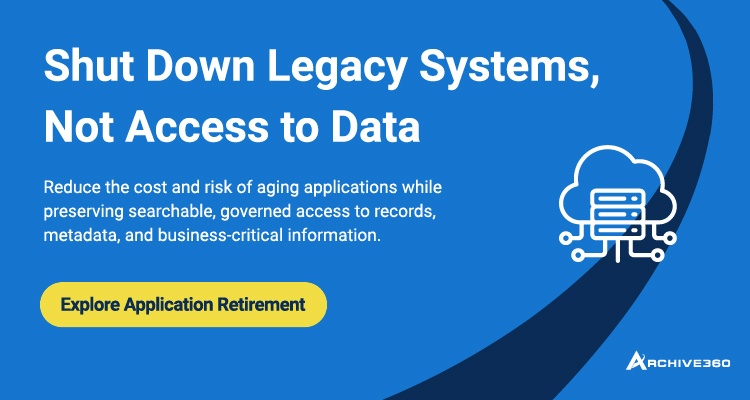 Shut Down Legacy Systems, Not Access to Data

Reduce the cost and risk of aging applications while preserving searchable, governed access to records, metadata, and business-critical information.

Explore Application Retirement

ARCHIVE360